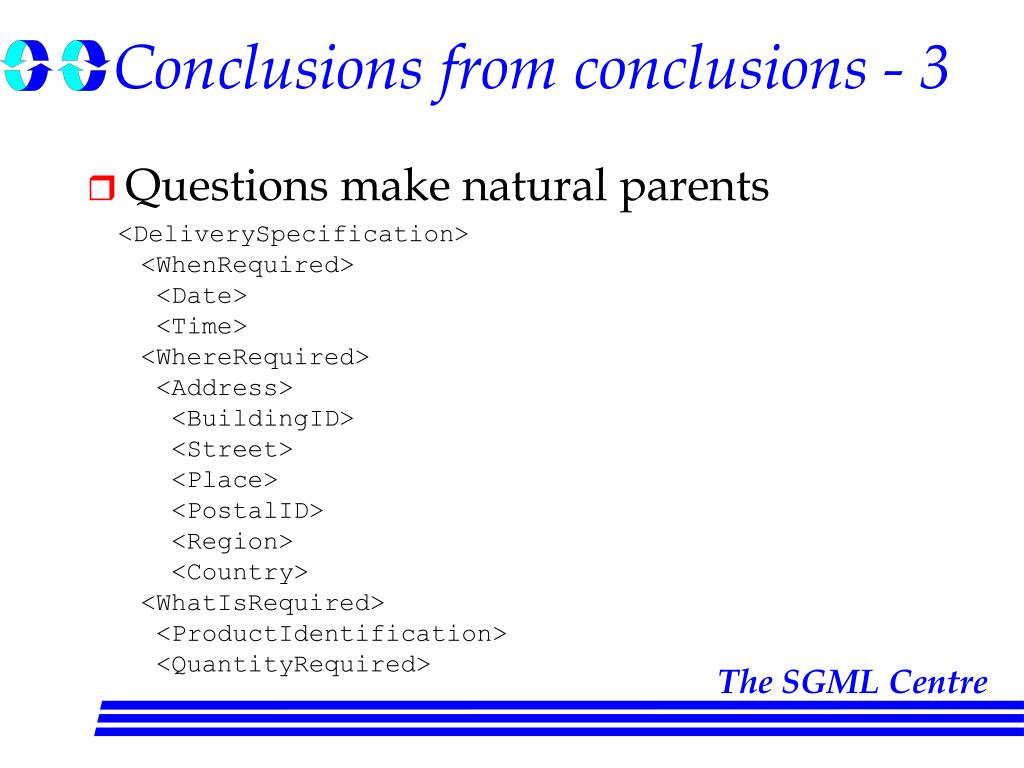 Conclusions from conclusions - 3

Questions make natural parents

<DeliverySpecification>
<WhenRequired>
<Date>
<Time>
<WhereRequired>
<Address>
<BuildingID>
<Street>
<Place>
<PostalID>
<Region>
<Country>
<WhatIsRequired>
<ProductIdentification>
<QuantityRequired>

The SGML Centre